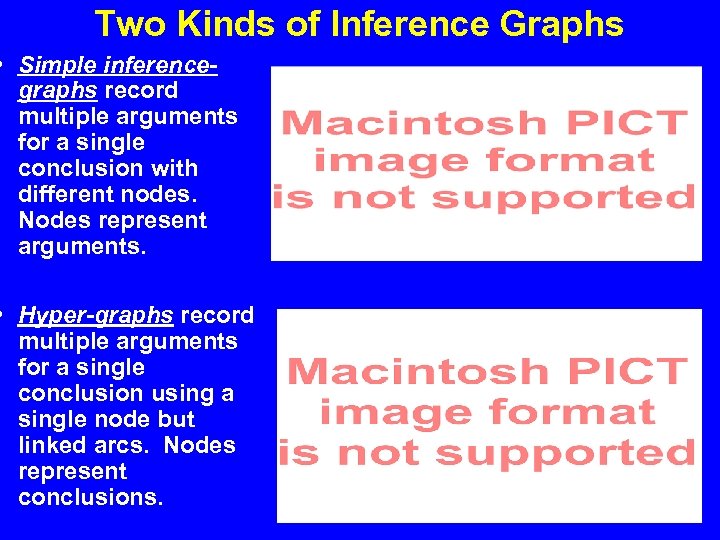 Two Kinds of Inference Graphs

• Simple inference-graphs record multiple arguments for a single conclusion with different nodes. Nodes represent arguments.

Macintosh PICT image format is not supported

• Hyper-graphs record multiple arguments for a single conclusion using a single node but linked arcs. Nodes represent conclusions.

Macintosh PICT image format is not supported